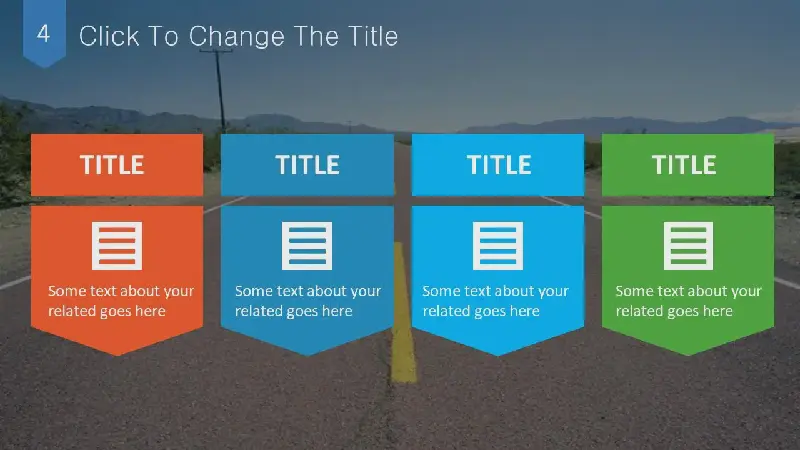 4

Click To Change The Title

TITLE

Some text about your related goes here

TITLE

Some text about your related goes here

TITLE

Some text about your related goes here

TITLE

Some text about your related goes here